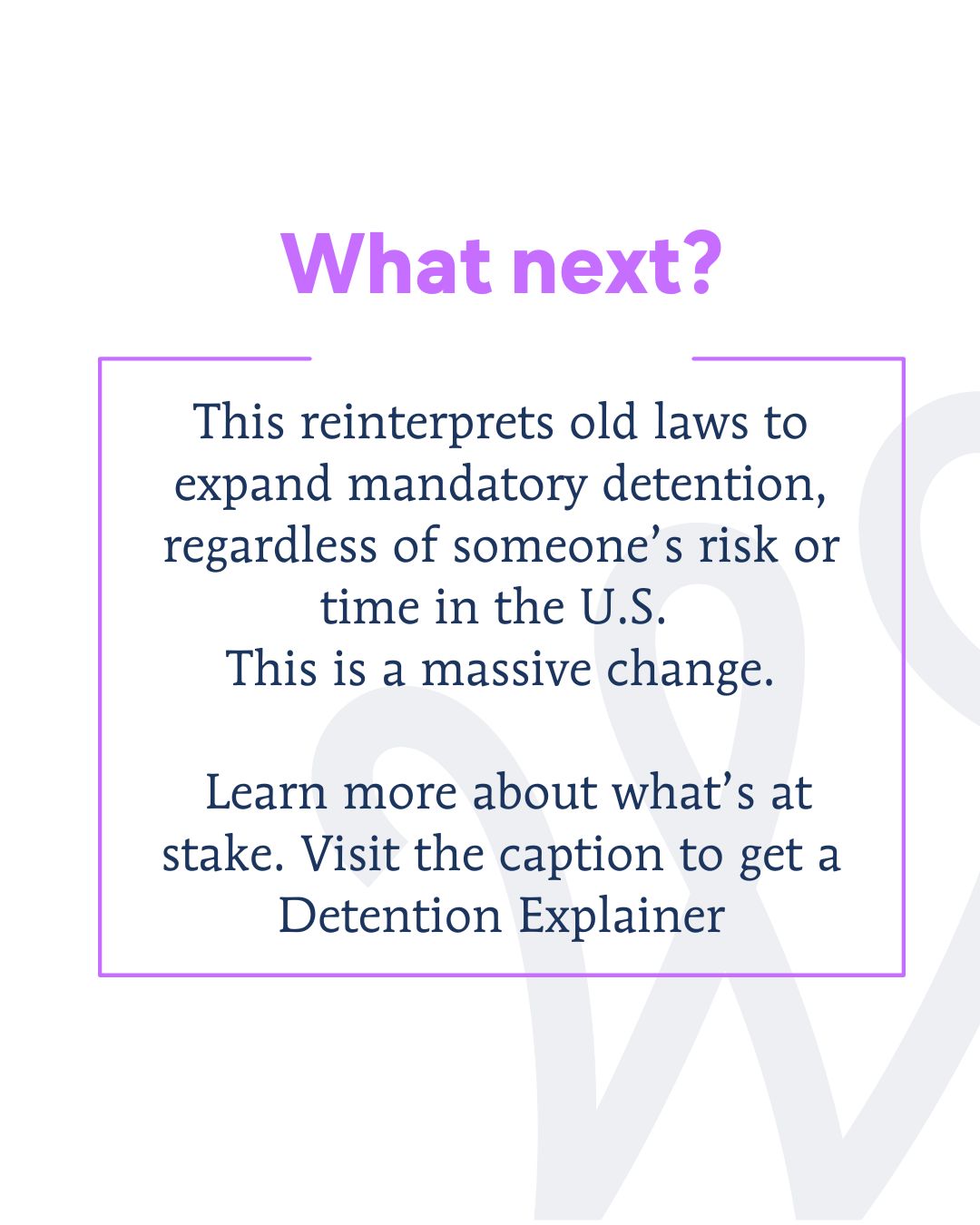 What next?

This reinterprets old laws to expand mandatory detention, regardless of someone’s risk or time in the U.S.
This is a massive change.

Learn more about what’s at stake. Visit the caption to get a Detention Explainer